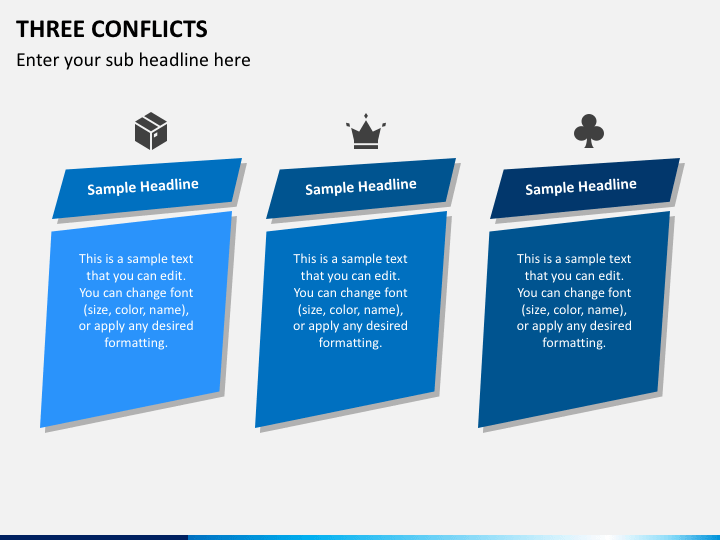 THREE CONFLICTS

Enter your sub headline here

Sample Headline

This is a sample text that you can edit. You can change font (size, color, name), or apply any desired formatting.

Sample Headline

This is a sample text that you can edit. You can change font (size, color, name), or apply any desired formatting.

Sample Headline

This is a sample text that you can edit. You can change font (size, color, name), or apply any desired formatting.